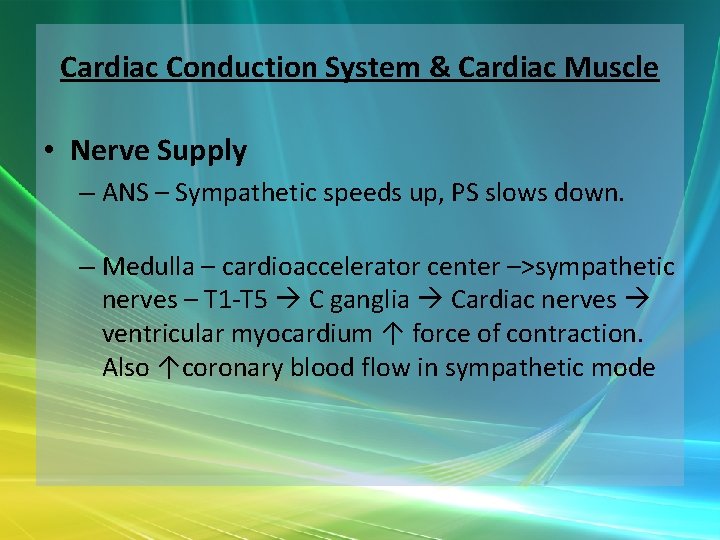 Cardiac Conduction System & Cardiac Muscle

• Nerve Supply

– ANS – Sympathetic speeds up, PS slows down.

– Medulla – cardioaccelerator center –>sympathetic nerves – T1-T5 → C ganglia → Cardiac nerves → ventricular myocardium ↑ force of contraction. Also ↑coronary blood flow in sympathetic mode